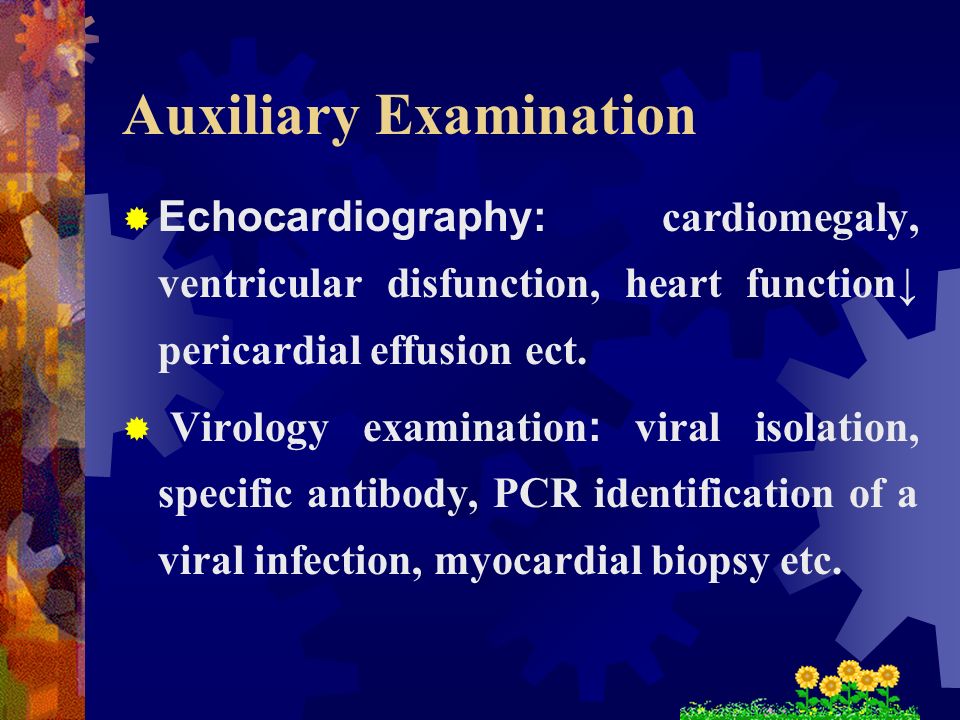 Auxiliary Examination

Echocardiography: cardiomegaly, ventricular disfunction, heart function↓ pericardial effusion ect.

Virology examination: viral isolation, specific antibody, PCR identification of a viral infection, myocardial biopsy etc.